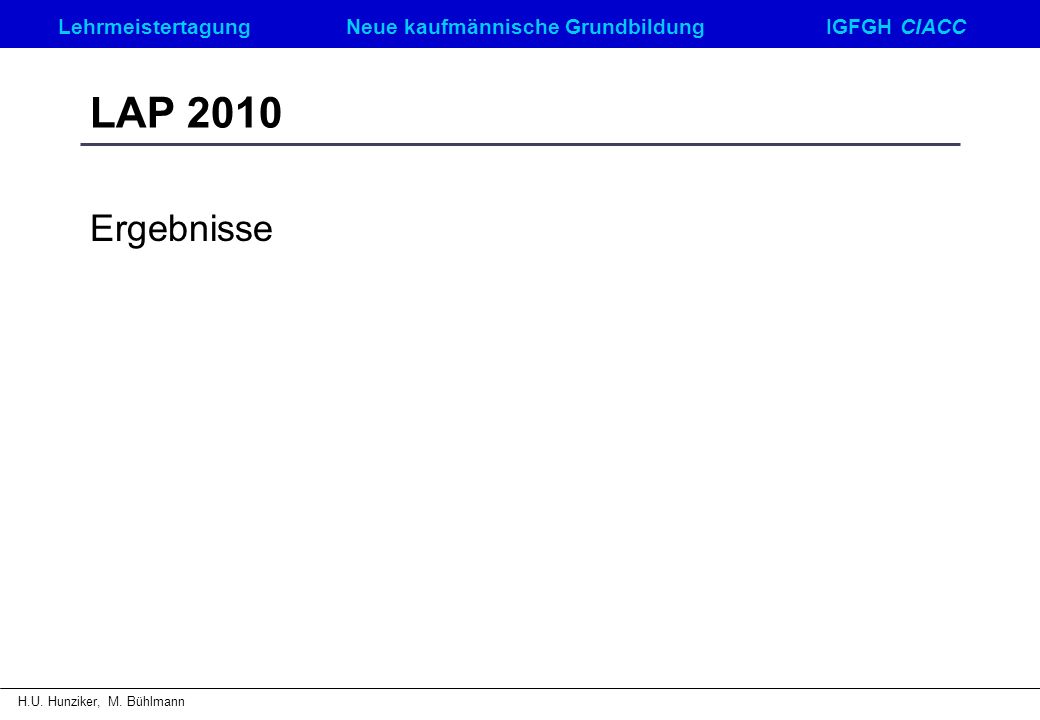 Lehrmeistertagung Neue kaufmännische Grundbildung IGFGH CIACC

LAP 2010

Ergebnisse

H.U. Hunziker, M. Bühlmann